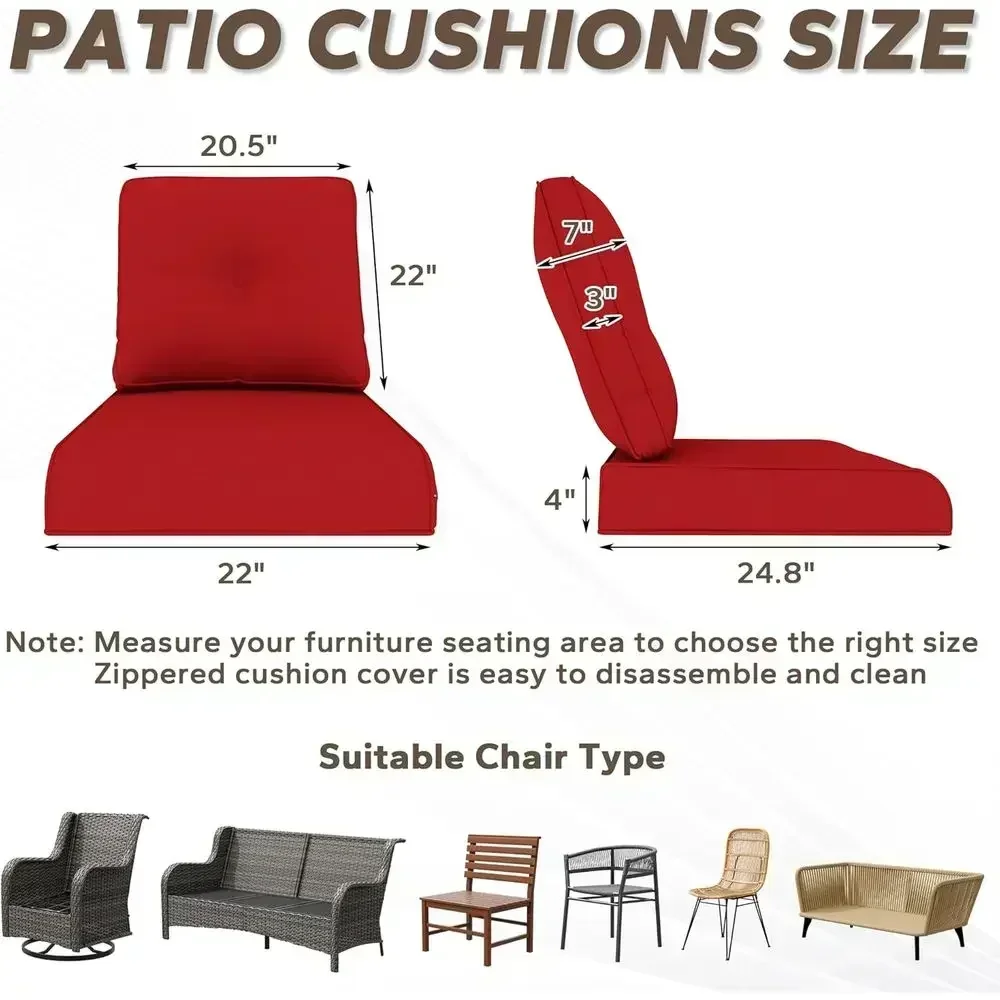 PATIO CUSHIONS SIZE

20.5"

22"

22"

7"

3"

4"

24.8"

Note: Measure your furniture seating area to choose the right size
Zippered cushion cover is easy to disassemble and clean

Suitable Chair Type